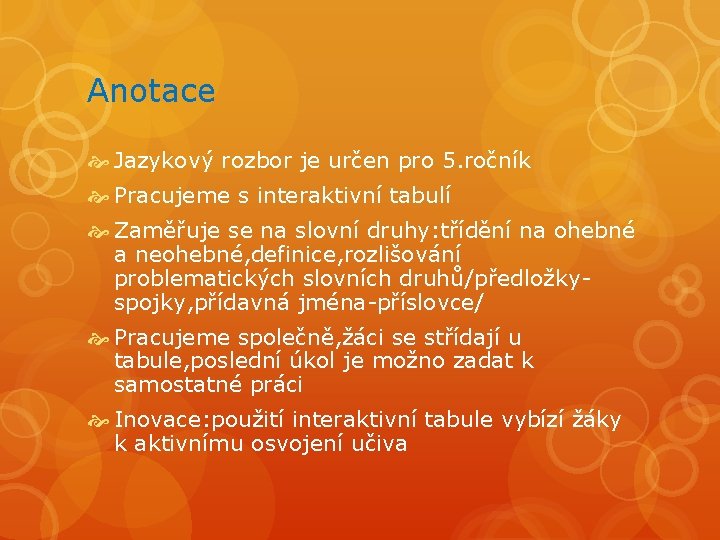 Anotace

Jazykový rozbor je určen pro 5.ročník

Pracujeme s interaktivní tabulí

Zaměřuje se na slovní druhy:třídění na ohebné a neohebné,definice,rozlišování problematických slovních druhů/předložky-spojky,přídavná jména-příslovce/

Pracujeme společně,žáci se střídají u tabule,poslední úkol je možno zadat k samostatné práci

Inovace:použití interaktivní tabule vybízí žáky k aktivnímu osvojení učiva